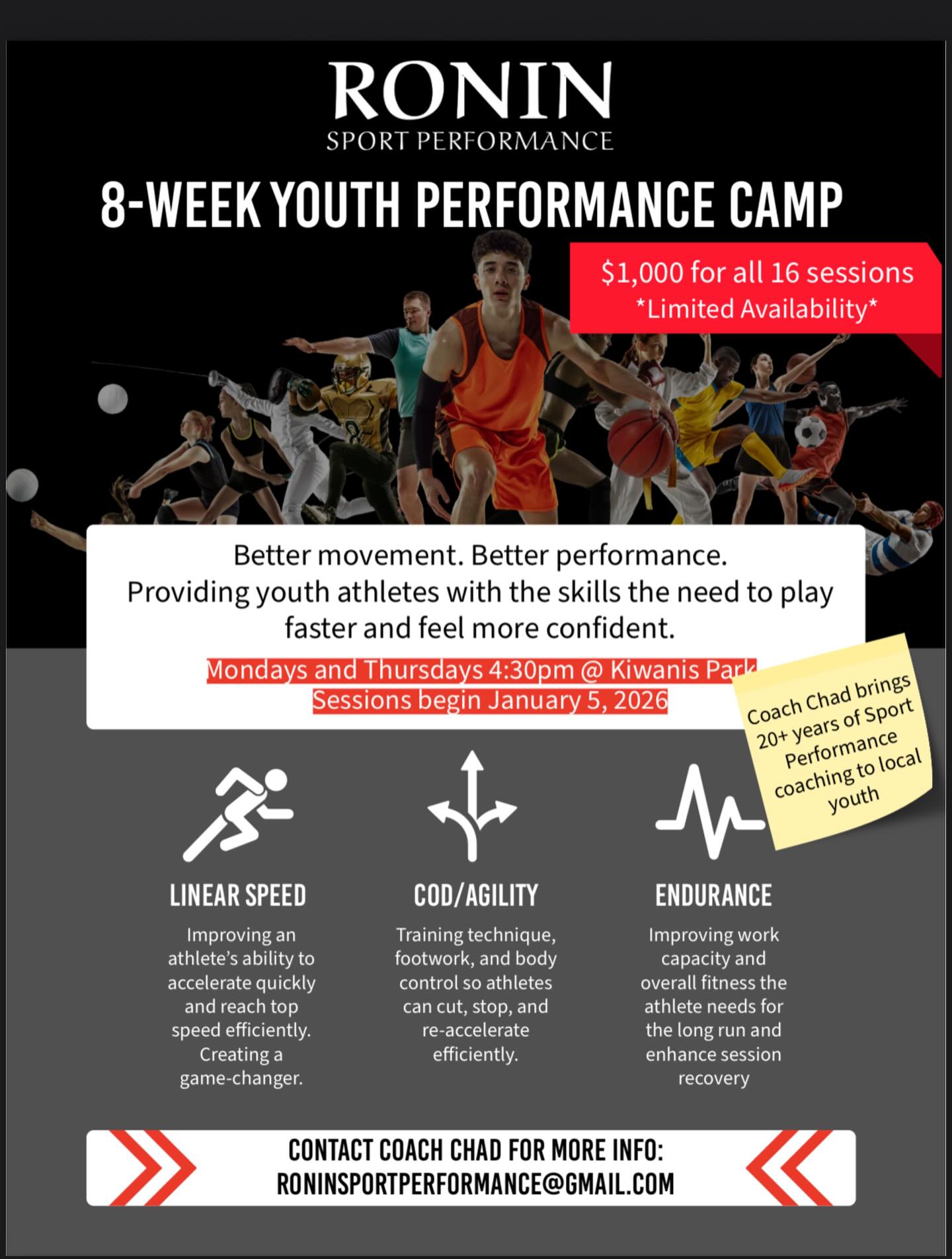 RONIN
SPORT PERFORMANCE

8-WEEK YOUTH PERFORMANCE CAMP

$1,000 for all 16 sessions
*Limited Availability*

Better movement. Better performance.
Providing youth athletes with the skills the need to play faster and feel more confident.

Mondays and Thursdays 4:30pm @ Kiwanis Park
Sessions begin January 5, 2026

Coach Chad brings 20+ years of Sport Performance coaching to local youth

LINEAR SPEED

Improving an athlete's ability to accelerate quickly and reach top speed efficiently. Creating a game-changer.

COD/AGILITY

Training technique, footwork, and body control so athletes can cut, stop, and re-accelerate efficiently.

ENDURANCE

Improving work capacity and overall fitness the athlete needs for the long run and enhance session recovery

CONTACT COACH CHAD FOR MORE INFO:
RONINSPORTPERFORMANCE@GMAIL.COM